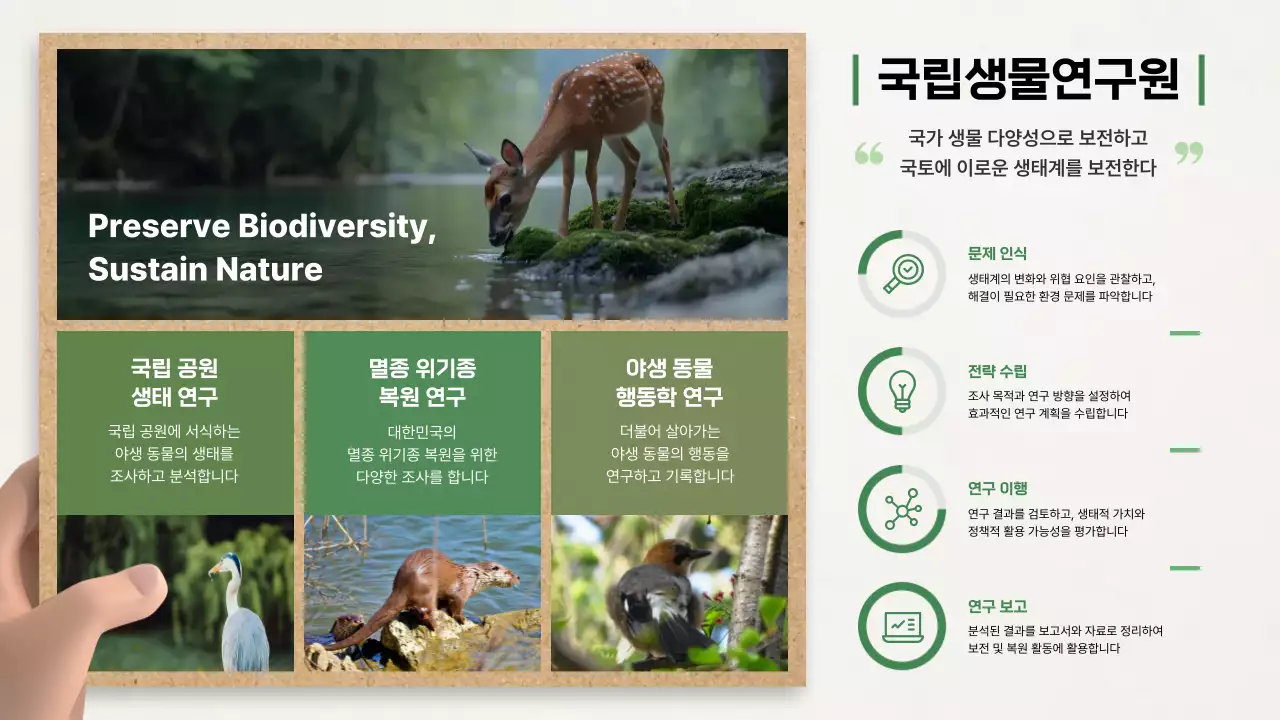 Preserve Biodiversity,
Sustain Nature

국립 공원
생태 연구

국립 공원에 서식하는
야생 동물의 생태를
조사하고 분석합니다

멸종 위기종
복원 연구

대한민국의
멸종 위기종 복원을 위한
다양한 조사를 합니다

야생 동물
행동학 연구

더불어 살아가는
야생 동물의 행동을
연구하고 기록합니다

국립생물연구원

국가 생물 다양성으로 보전하고
국토에 이로운 생태계를 보전한다

문제 인식
생태계의 변화와 위협 요인을 관찰하고,
해결이 필요한 환경 문제를 파악합니다

전략 수립
조사 목적과 연구 방향을 설정하여
효과적인 연구 계획을 수립합니다

연구 이행
연구 결과를 검토하고, 생태적 가치와
정책적 활용 가능성을 평가합니다

연구 보고
분석된 결과를 보고서와 자료로 정리하여
보전 및 복원 활동에 활용합니다